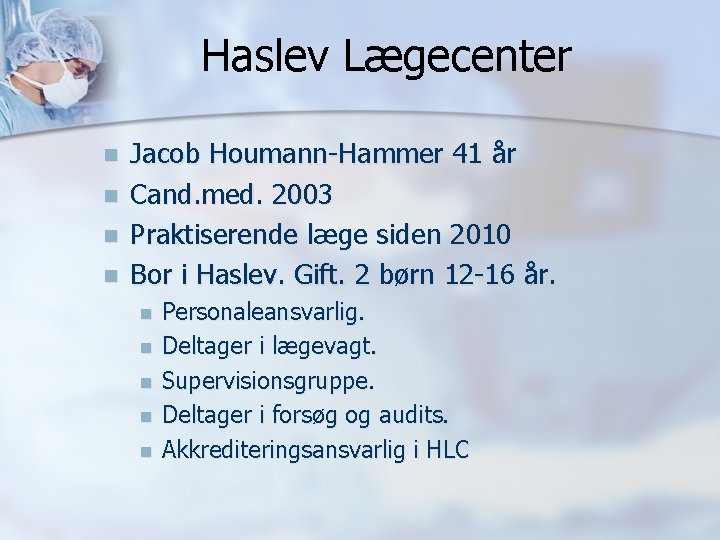 Haslev Lægecenter

- Jacob Houmann-Hammer 41 år
- Cand.med. 2003
- Praktiserende læge siden 2010
- Bor i Haslev. Gift. 2 børn 12-16 år.
  - Personaleansvarlig.
  - Deltager i lægevagt.
  - Supervisionsgruppe.
  - Deltager i forsøg og audits.
  - Akkrediteringsansvarlig i HLC